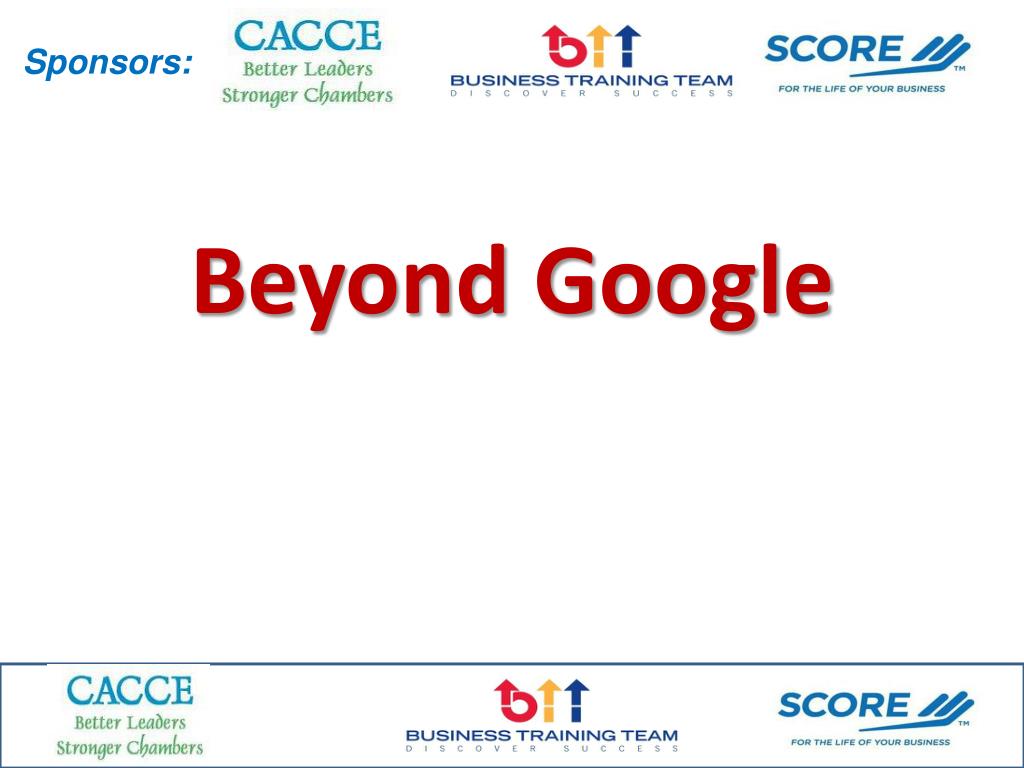 Sponsors:

CACCE
Better Leaders
Stronger Chambers

BUSINESS TRAINING TEAM
DISCOVER SUCCESS

SCORE™
FOR THE LIFE OF YOUR BUSINESS

Beyond Google

CACCE
Better Leaders
Stronger Chambers

BUSINESS TRAINING TEAM
DISCOVER SUCCESS

SCORE™
FOR THE LIFE OF YOUR BUSINESS